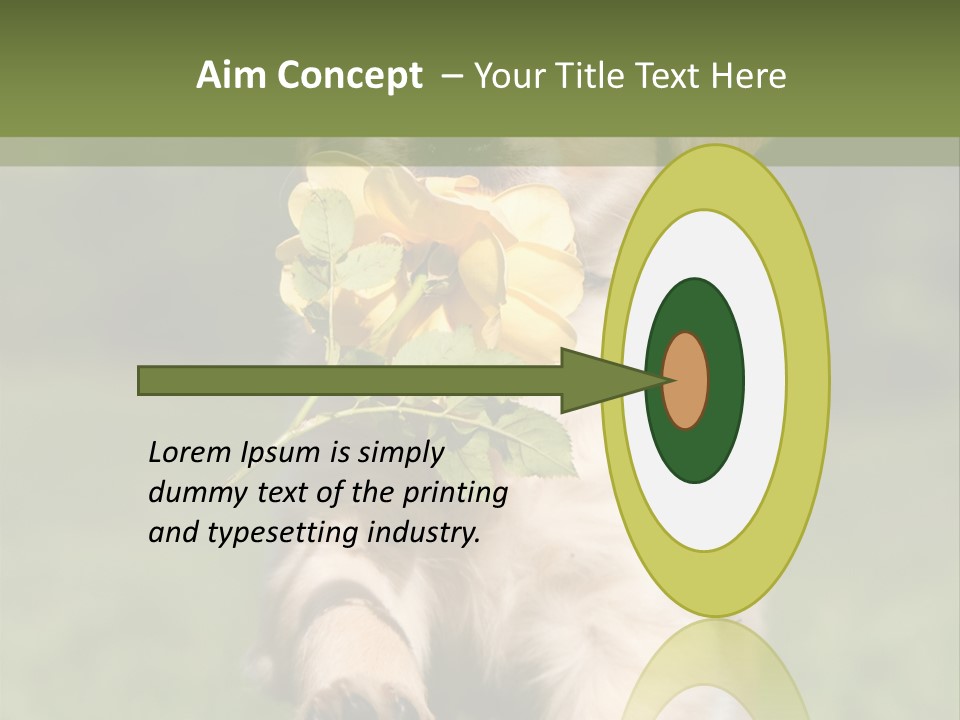 Aim Concept – Your Title Text Here

Lorem Ipsum is simply dummy text of the printing and typesetting industry.